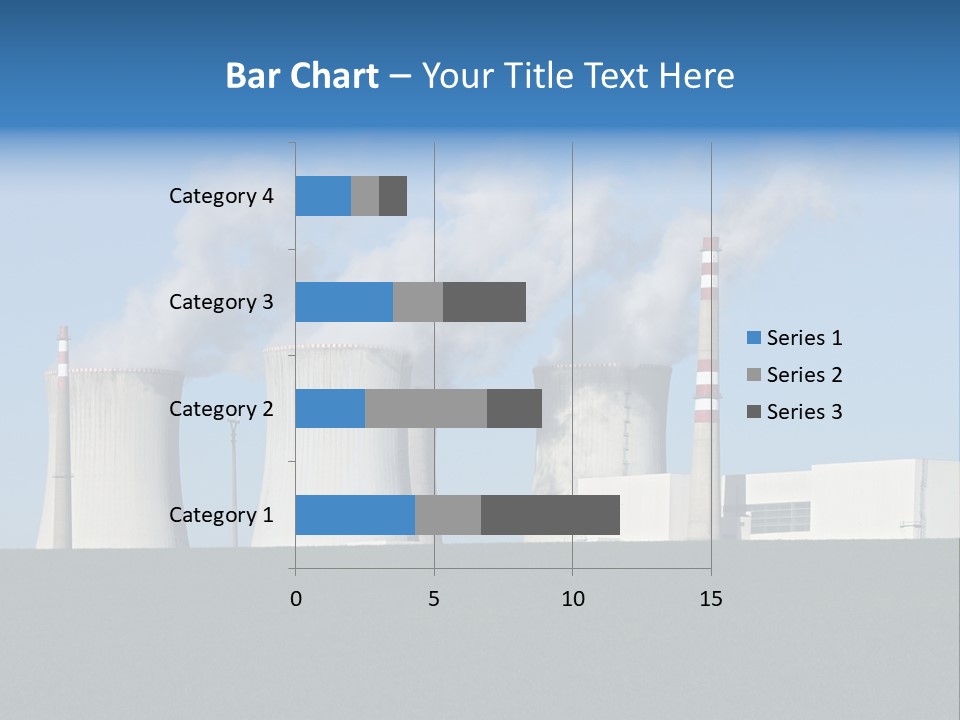 Bar Chart – Your Title Text Here

Category 4
Category 3
Category 2
Category 1

0
5
10
15

Series 1
Series 2
Series 3